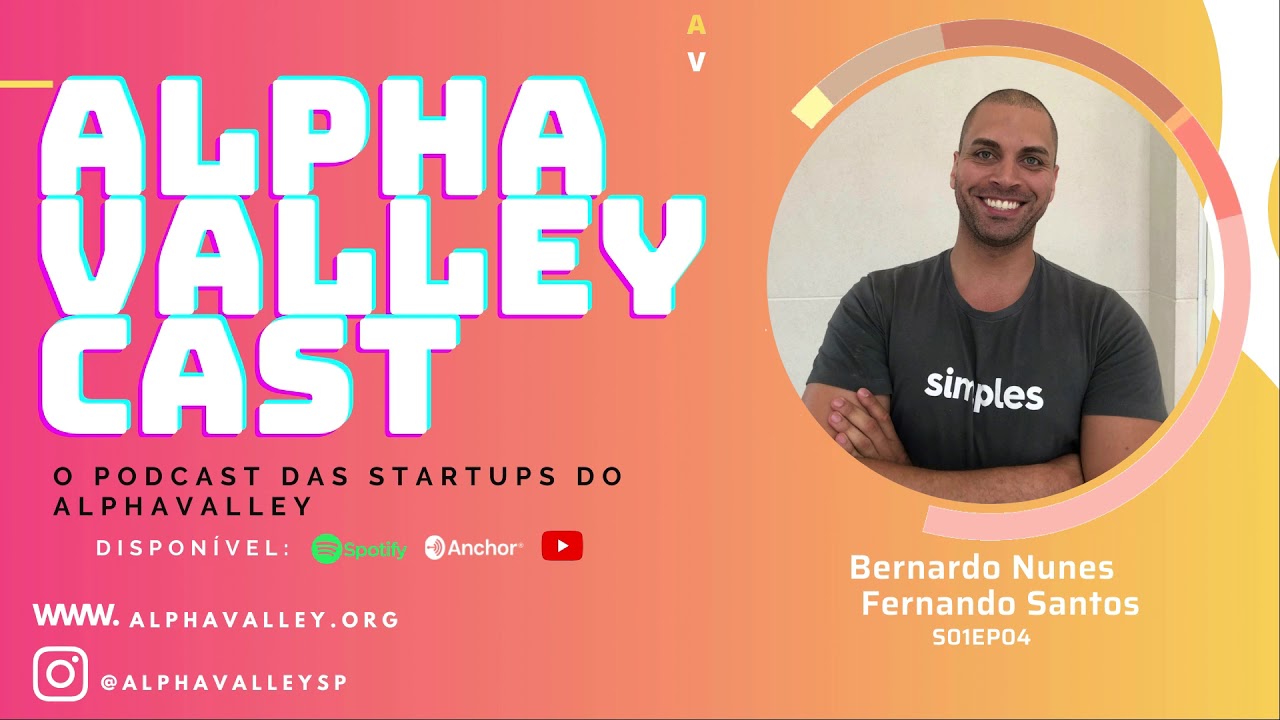 A
V

ALPHA
VALLEY
CAST

O PODCAST DAS STARTUPS DO ALPHAVALLEY

DISPONÍVEL: Spotify Anchor

WWW. ALPHAVALLEY.ORG

@ALPHAVALLEYSP

simples

Bernardo Nunes
Fernando Santos
S01EP04